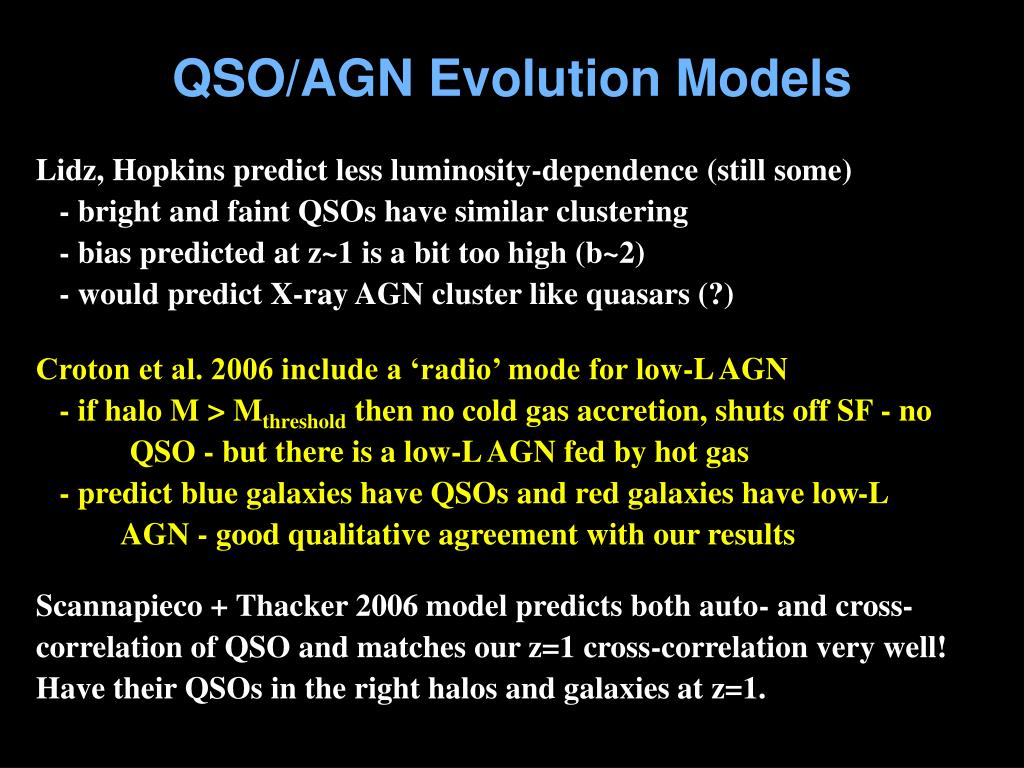 QSO/AGN Evolution Models

Lidz, Hopkins predict less luminosity-dependence (still some)
- bright and faint QSOs have similar clustering
- bias predicted at z~1 is a bit too high (b~2)
- would predict X-ray AGN cluster like quasars (?)

Croton et al. 2006 include a ‘radio’ mode for low-L AGN
- if halo M > $M_{threshold}$ then no cold gas accretion, shuts off SF - no QSO - but there is a low-L AGN fed by hot gas
- predict blue galaxies have QSOs and red galaxies have low-L AGN - good qualitative agreement with our results

Scannapieco + Thacker 2006 model predicts both auto- and cross-correlation of QSO and matches our z=1 cross-correlation very well! Have their QSOs in the right halos and galaxies at z=1.